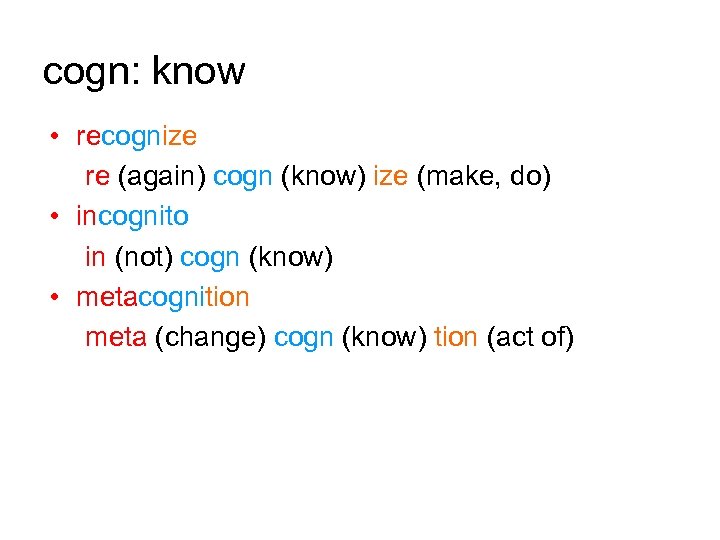 cogn: know

• recognize
re (again) cogn (know) ize (make, do)
• incognito
in (not) cogn (know)
• metacognition
meta (change) cogn (know) tion (act of)